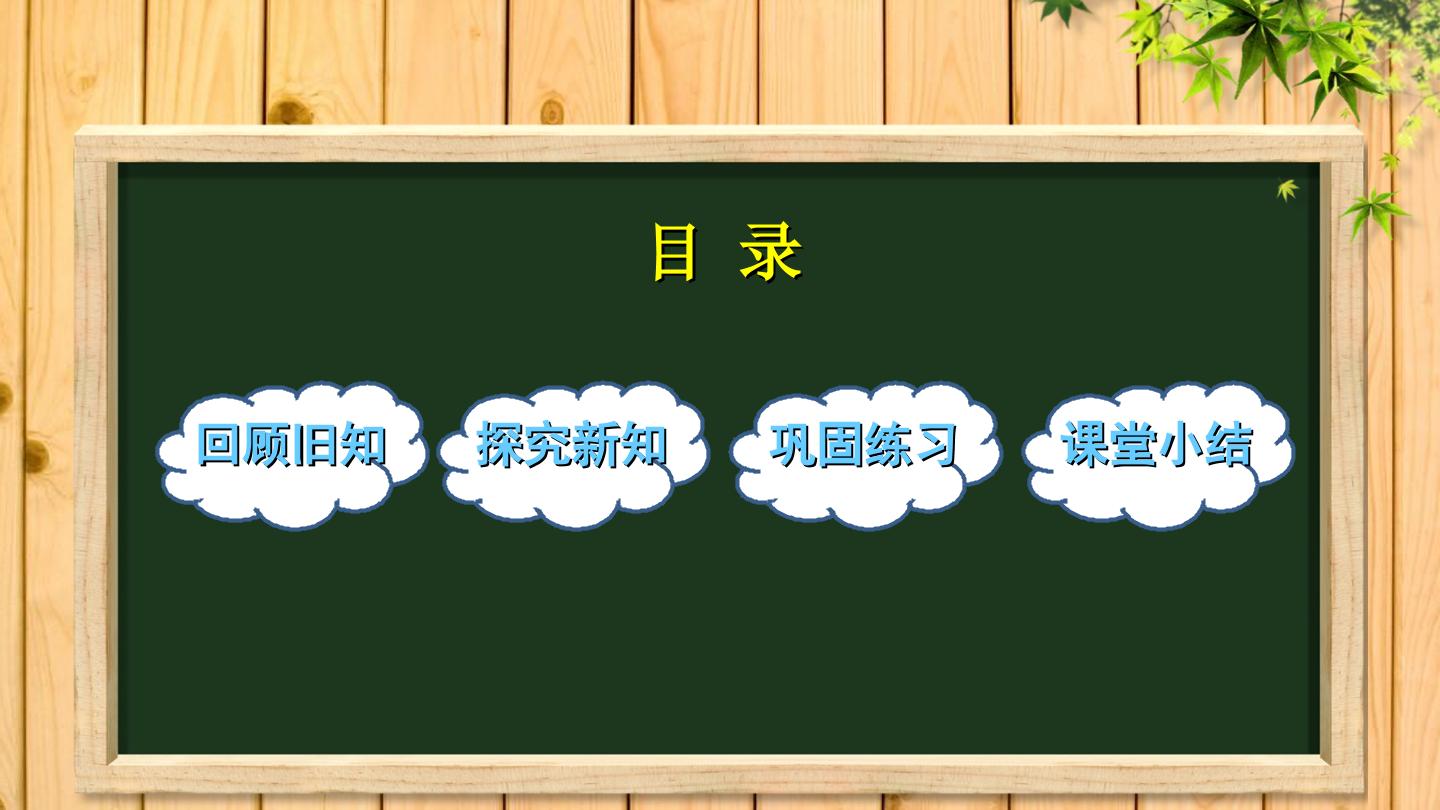 目 录

回顾旧知 探究新知 巩固练习 课堂小结